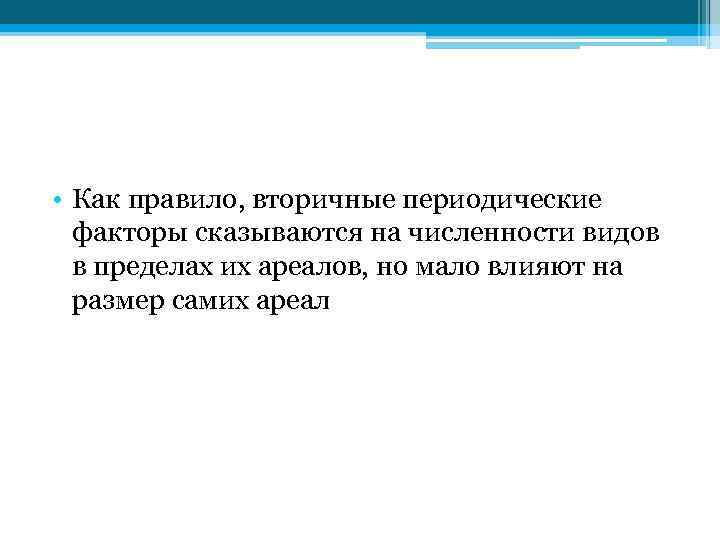 • Как правило, вторичные периодические факторы сказываются на численности видов в пределах их ареалов, но мало влияют на размер самих ареал